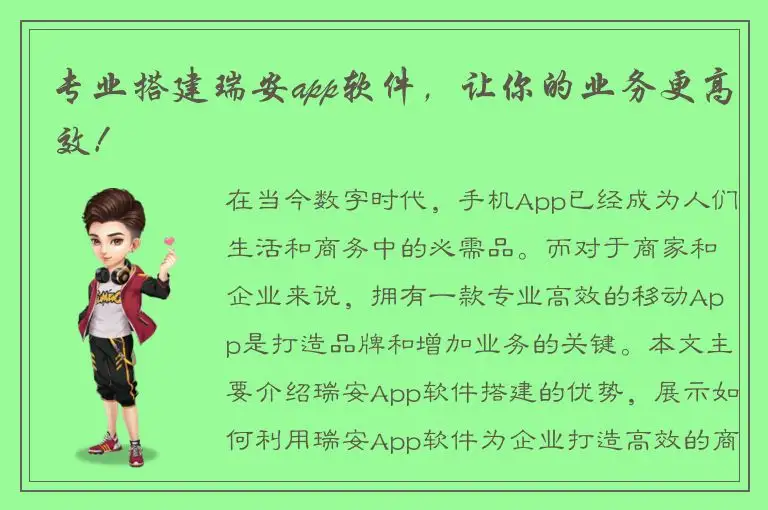 专业搭建瑞安app软件，让你的业务更高效！

在当今数字时代，手机App已经成为人们生活和商务中的必需品。而对于商家和企业来说，拥有一款专业高效的移动App是打造品牌和增加业务的关键。本文主要介绍瑞安App软件搭建的优势，展示如何利用瑞安App软件为企业打造高效的商